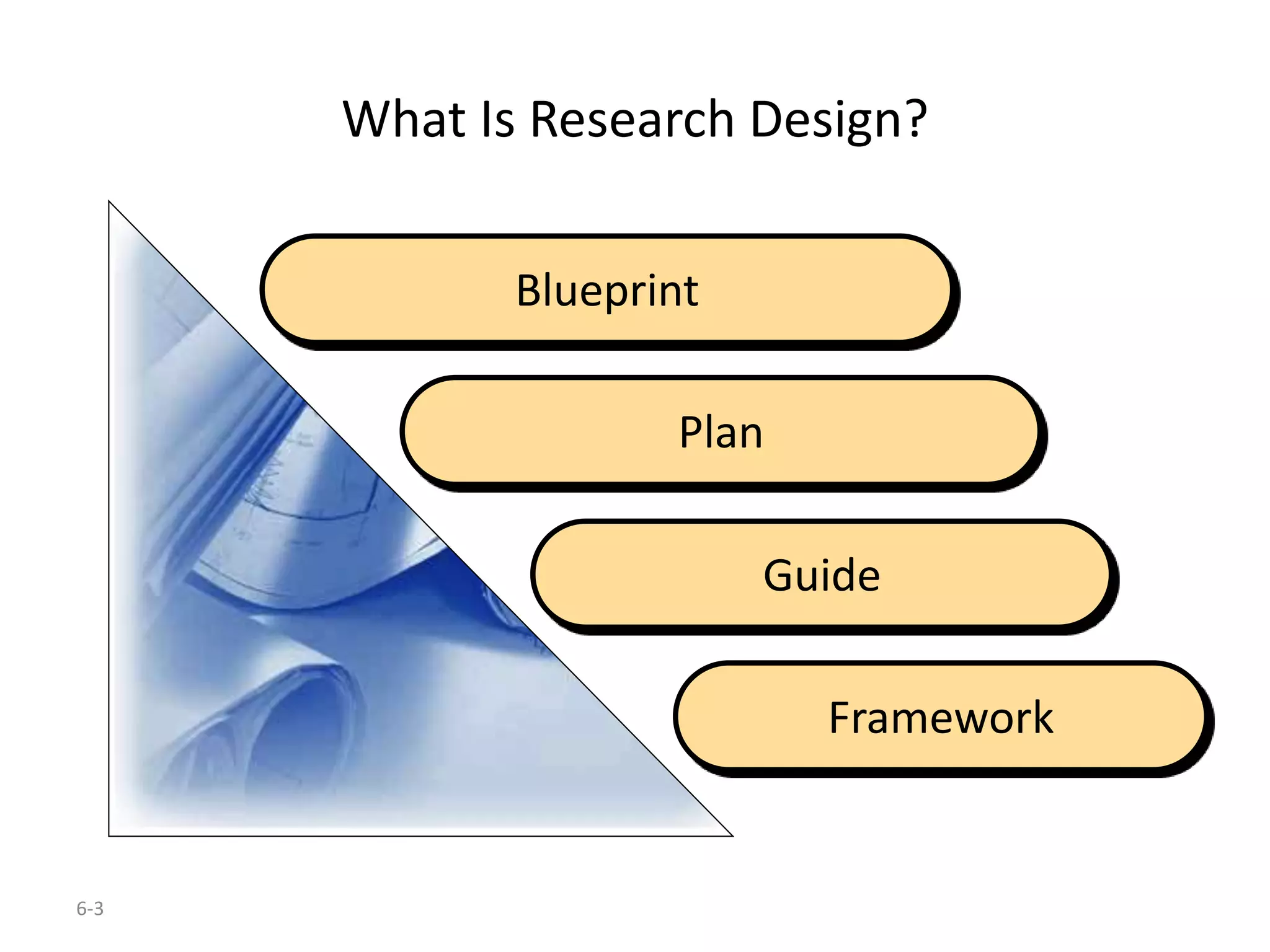 What Is Research Design?

Blueprint

Plan

Guide

Framework

6-3